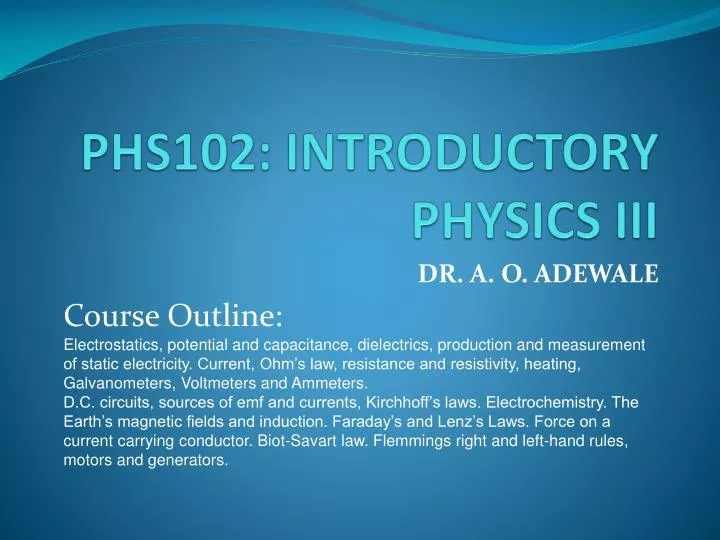 PHS102: INTRODUCTORY PHYSICS III

DR. A. O. ADEWALE

Course Outline:

Electrostatics, potential and capacitance, dielectrics, production and measurement of static electricity. Current, Ohm's law, resistance and resistivity, heating, Galvanometers, Voltmeters and Ammeters.
D.C. circuits, sources of emf and currents, Kirchhoff's laws. Electrochemistry. The Earth's magnetic fields and induction. Faraday's and Lenz's Laws. Force on a current carrying conductor. Biot-Savart law. Flemmings right and left-hand rules, motors and generators.